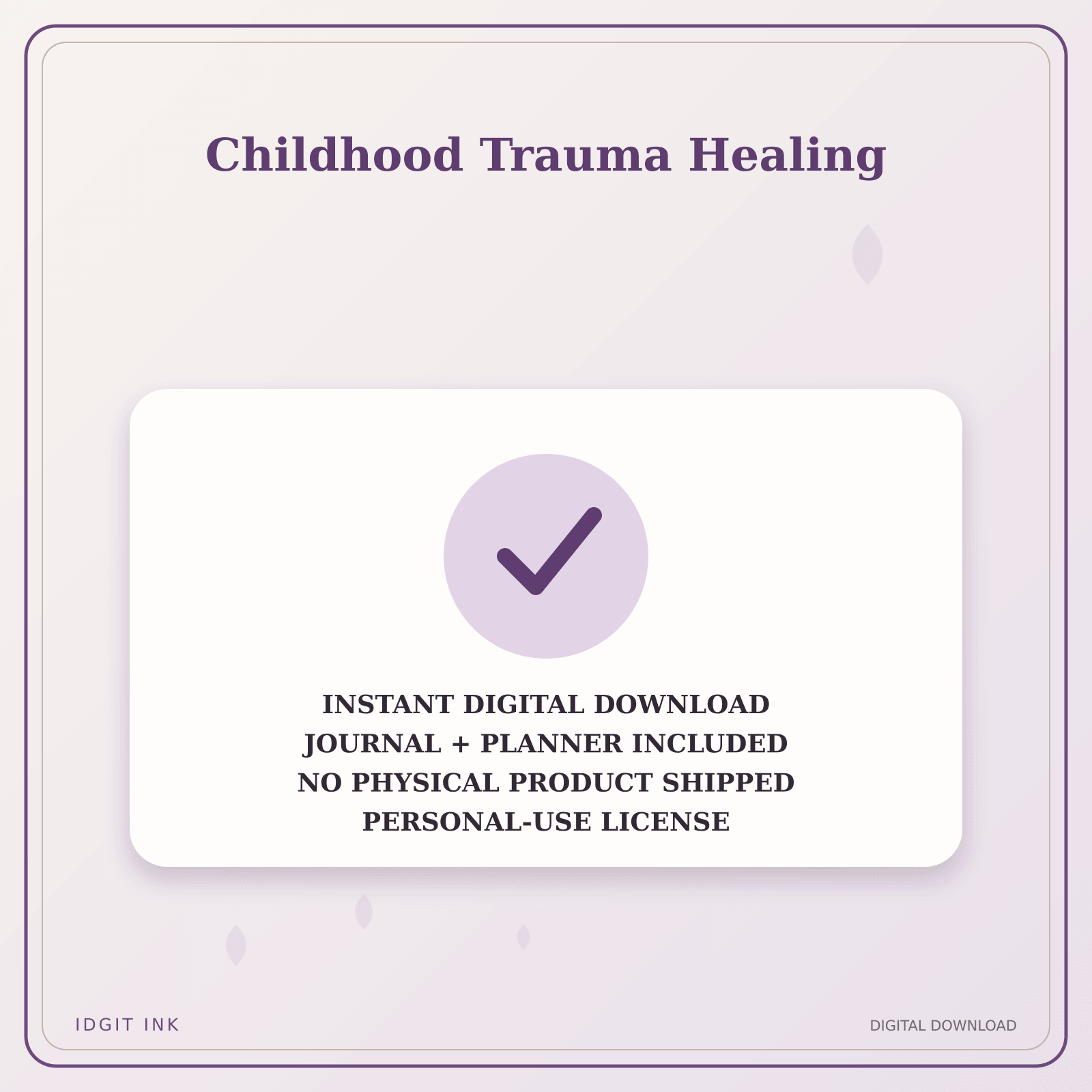 Childhood Trauma Healing

INSTANT DIGITAL DOWNLOAD
JOURNAL + PLANNER INCLUDED
NO PHYSICAL PRODUCT SHIPPED
PERSONAL-USE LICENSE

IDGIT INK

DIGITAL DOWNLOAD